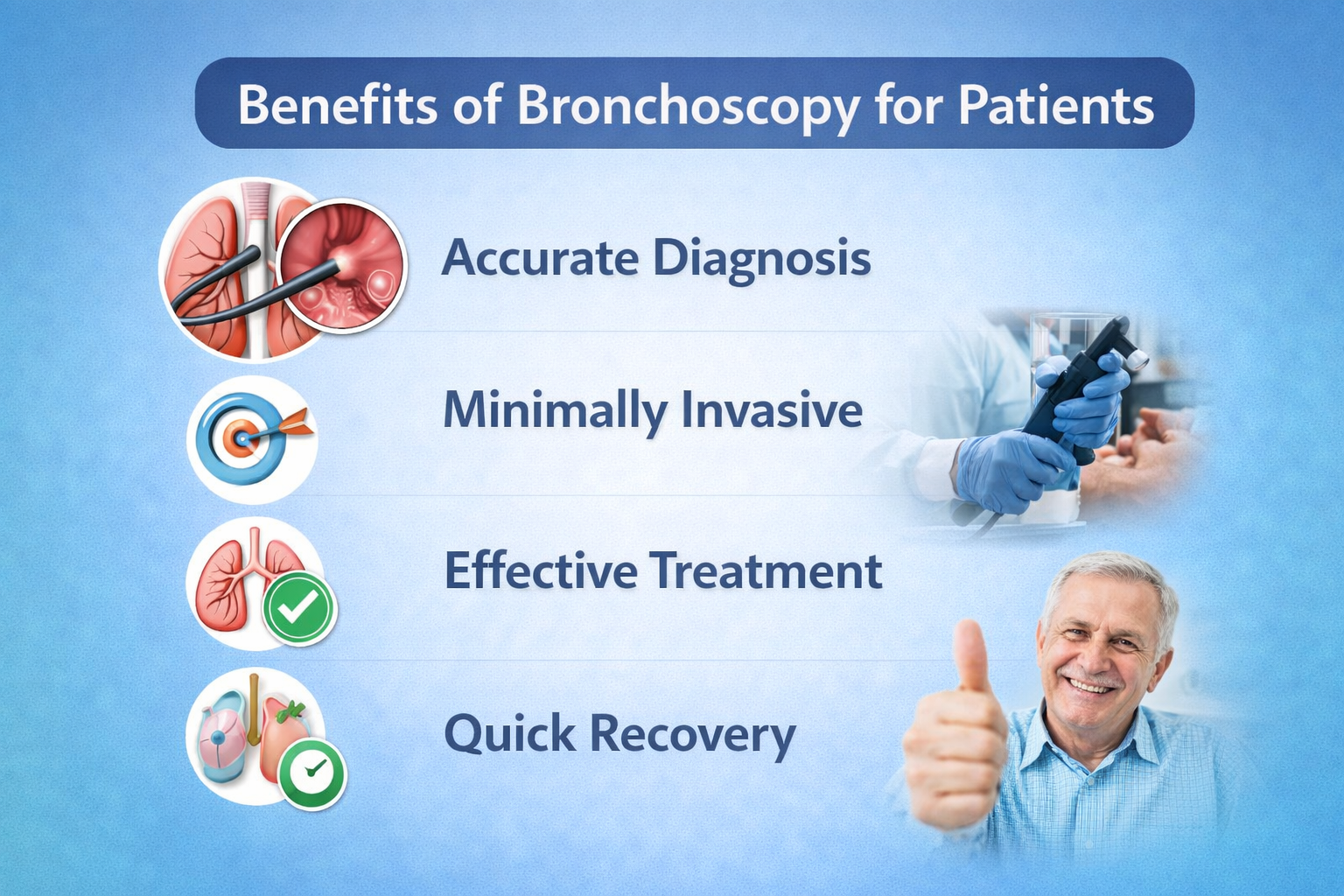 Benefits of Bronchoscopy for Patients

Accurate Diagnosis

Minimally Invasive

Effective Treatment

Quick Recovery